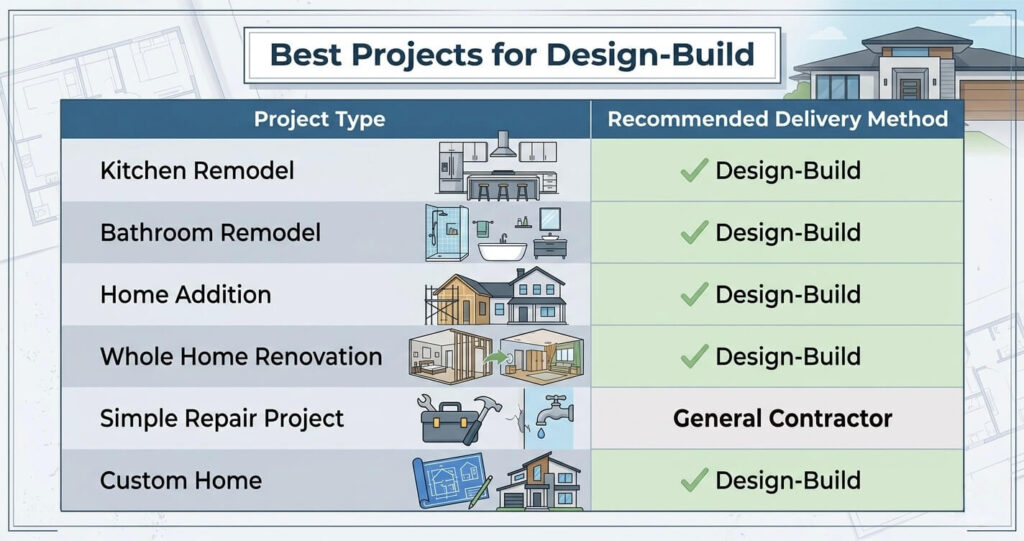 Best Projects for Design-Build

| Project Type | Recommended Delivery Method |
|---|---|
| Kitchen Remodel | ✓ Design-Build |
| Bathroom Remodel | ✓ Design-Build |
| Home Addition | ✓ Design-Build |
| Whole Home Renovation | ✓ Design-Build |
| Simple Repair Project | General Contractor |
| Custom Home | ✓ Design-Build |